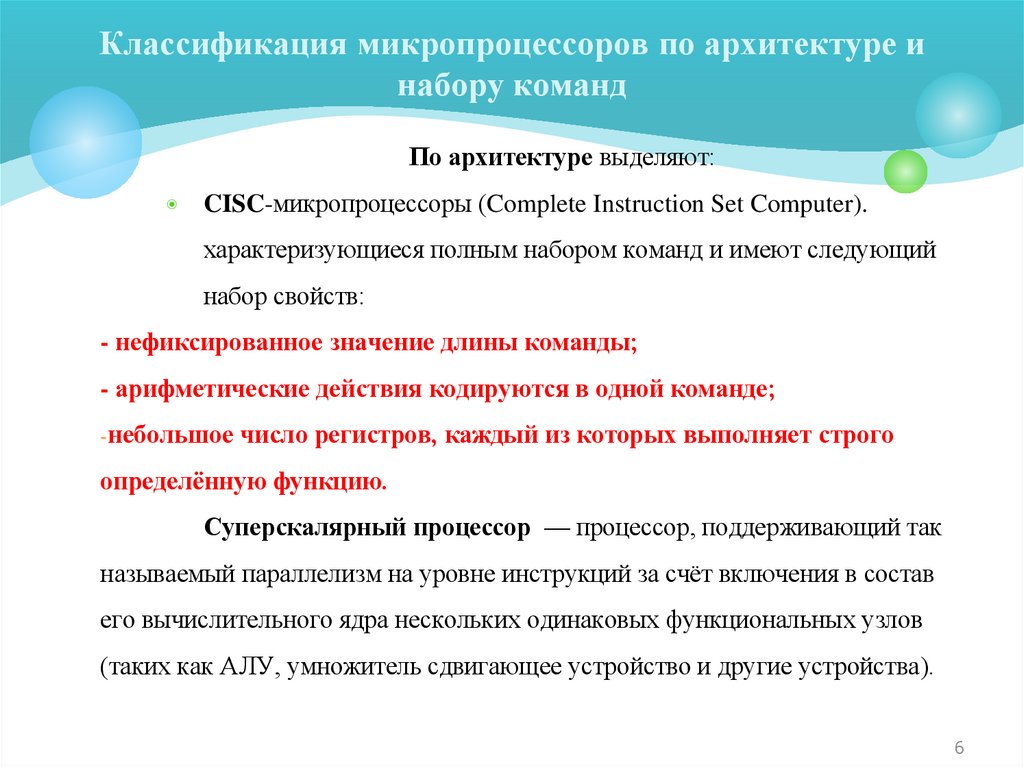 Классификация микропроцессоров по архитектуре и набору команд

По архитектуре выделяют:

CISC-микропроцессоры (Complete Instruction Set Computer). характеризующиеся полным набором команд и имеют следующий набор свойств:

- нефиксированное значение длины команды;
- арифметические действия кодируются в одной команде;
-небольшое число регистров, каждый из которых выполняет строго определённую функцию.

Суперскалярный процессор — процессор, поддерживающий так называемый параллелизм на уровне инструкций за счёт включения в состав его вычислительного ядра нескольких одинаковых функциональных узлов (таких как АЛУ, умножитель сдвигающее устройство и другие устройства).

6